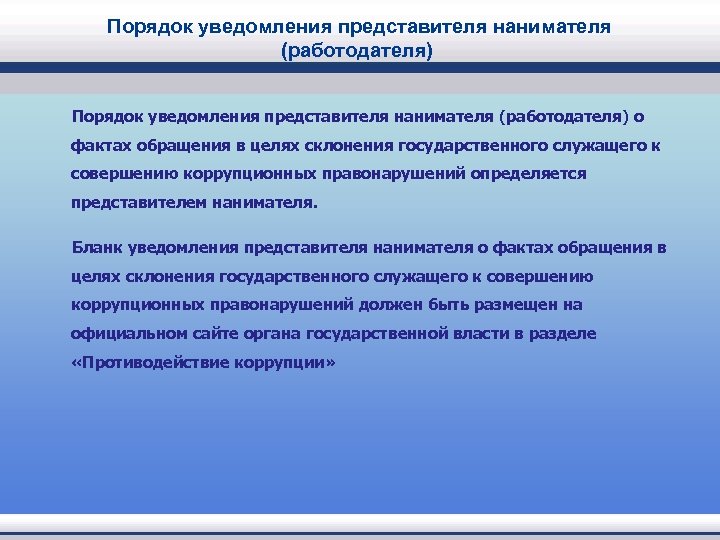 Порядок уведомления представителя нанимателя (работодателя)

Порядок уведомления представителя нанимателя (работодателя) о фактах обращения в целях склонения государственного служащего к совершению коррупционных правонарушений определяется представителем нанимателя.

Бланк уведомления представителя нанимателя о фактах обращения в целях склонения государственного служащего к совершению коррупционных правонарушений должен быть размещен на официальном сайте органа государственной власти в разделе «Противодействие коррупции»